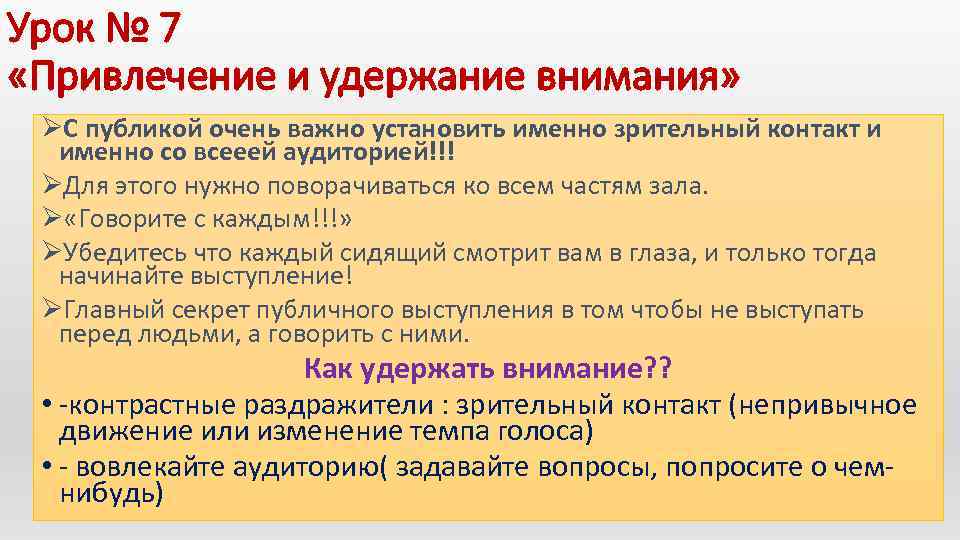 Урок № 7
«Привлечение и удержание внимания»

➢С публикой очень важно установить именно зрительный контакт и именно со всееей аудиторией!!!

➢Для этого нужно поворачиваться ко всем частям зала.

➢«Говорите с каждым!!!»

➢Убедитесь что каждый сидящий смотрит вам в глаза, и только тогда начинайте выступление!

➢Главный секрет публичного выступления в том чтобы не выступать перед людьми, а говорить с ними.

Как удержать внимание??

• -контрастные раздражители : зрительный контакт (непривычное движение или изменение темпа голоса)

• - вовлекайте аудиторию( задавайте вопросы, попросите о чем-нибудь)